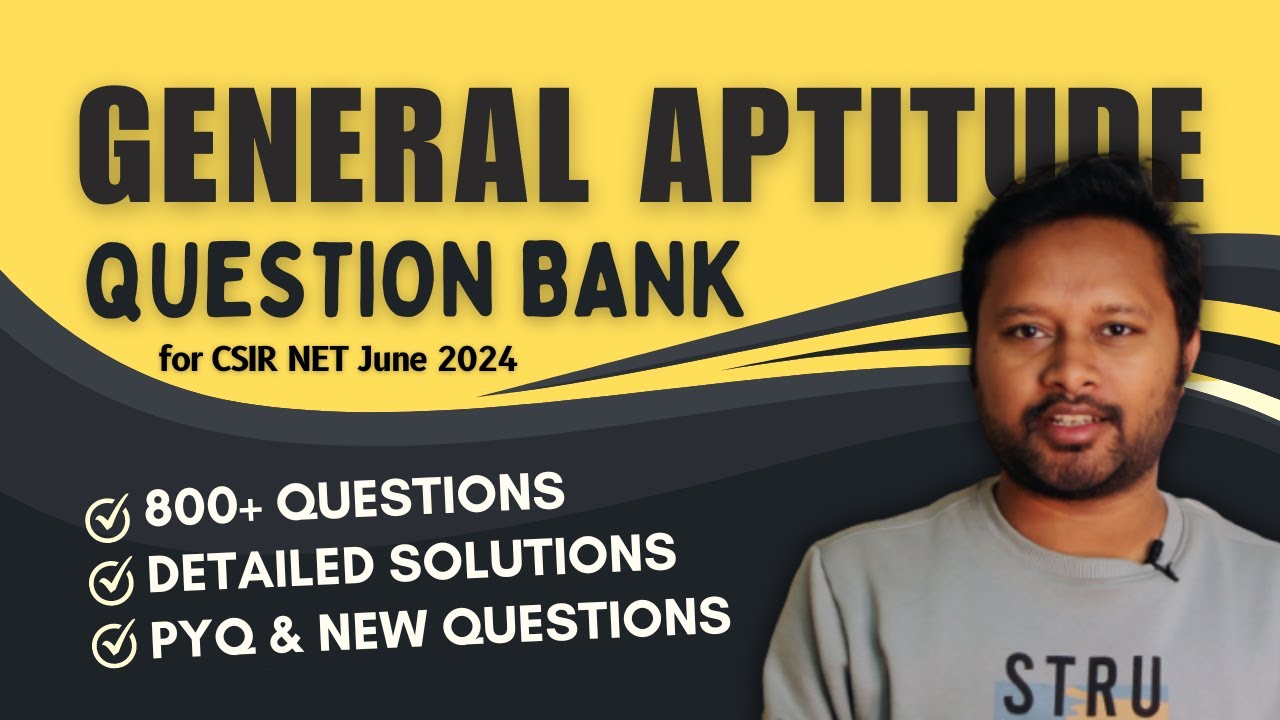 GENERAL APTITUDE
QUESTION BANK
for CSIR NET June 2024

800+ QUESTIONS
DETAILED SOLUTIONS
PYQ & NEW QUESTIONS

STRU